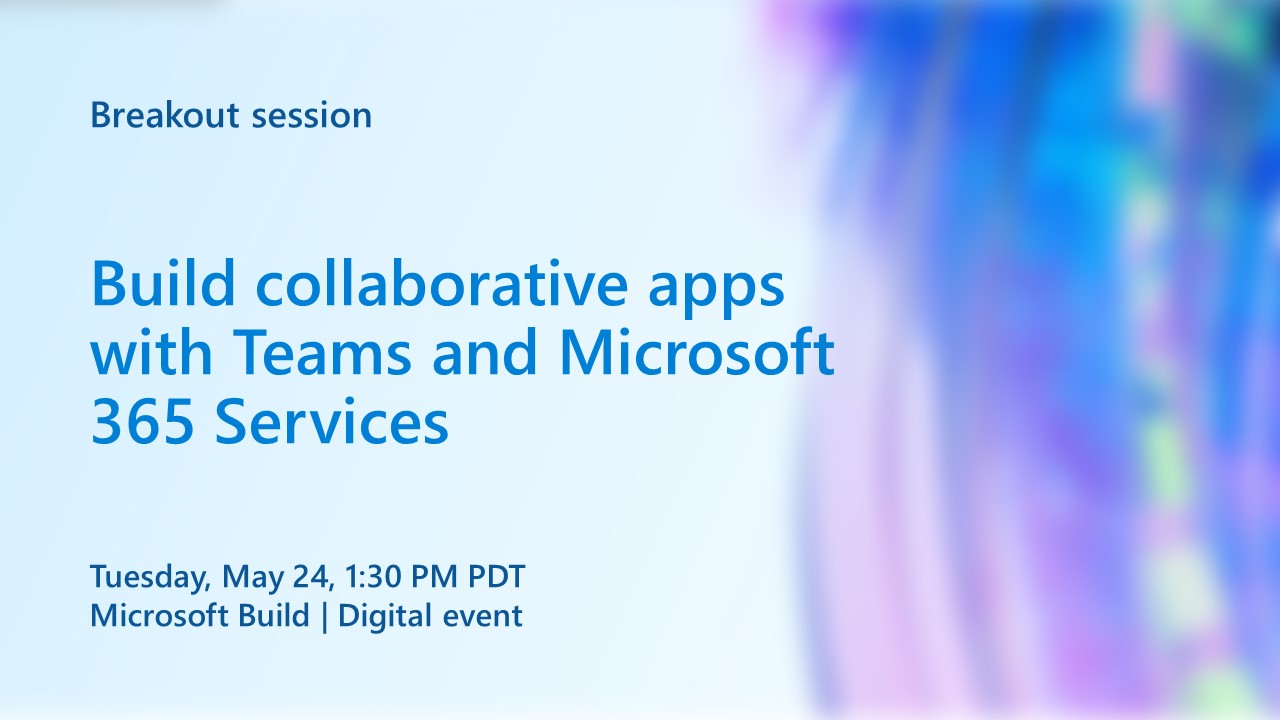 Breakout session

Build collaborative apps with Teams and Microsoft 365 Services

Tuesday, May 24, 1:30 PM PDT
Microsoft Build | Digital event